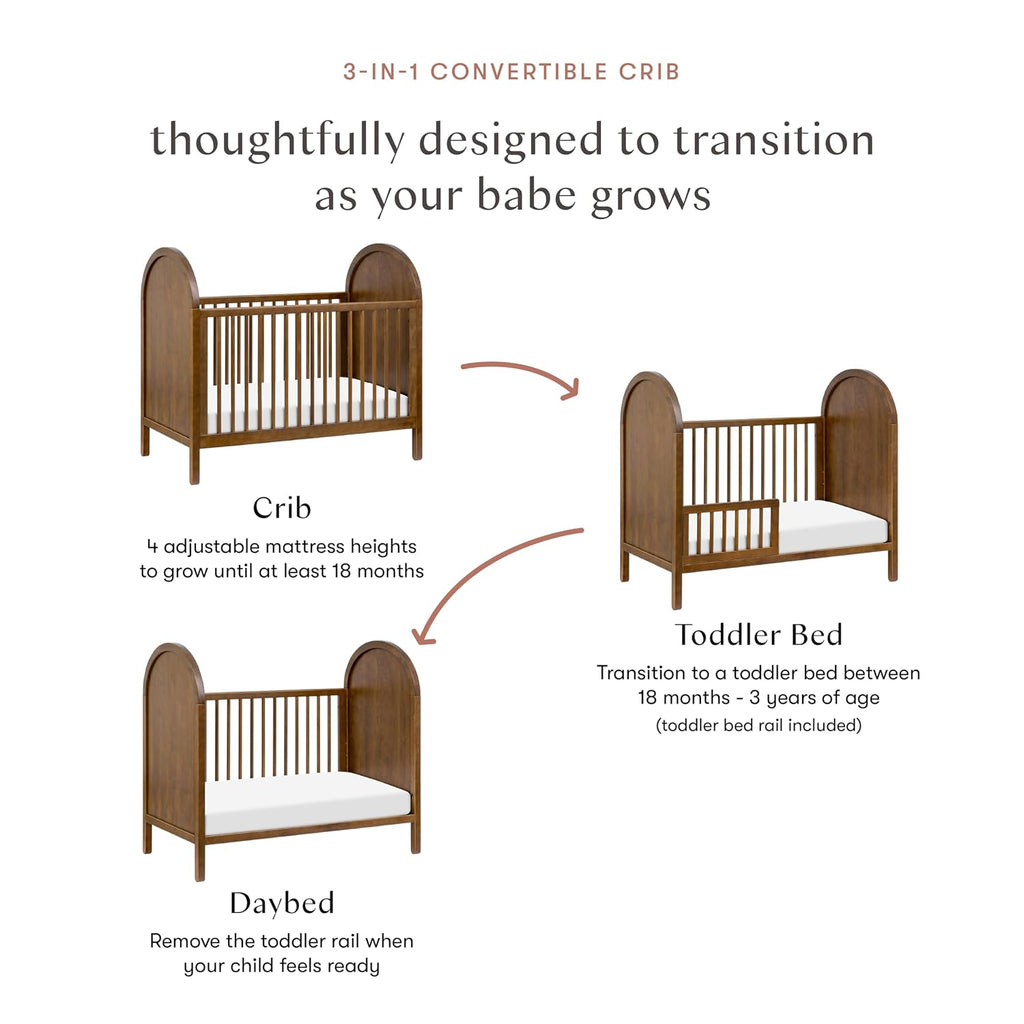 3-IN-1 CONVERTIBLE CRIB

thoughtfully designed to transition as your babe grows

Crib

4 adjustable mattress heights to grow until at least 18 months

Toddler Bed

Transition to a toddler bed between 18 months - 3 years of age

(toddler bed rail included)

Daybed

Remove the toddler rail when your child feels ready